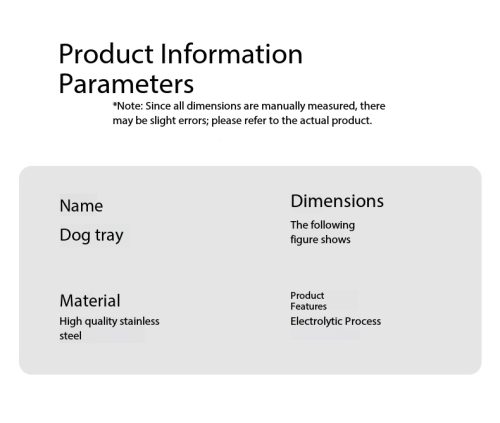 Product Information
Parameters

*Note: Since all dimensions are manually measured, there may be slight errors; please refer to the actual product.

Name

Dog tray

Material

High quality stainless steel

Dimensions

The following figure shows

Product Features

Electrolytic Process